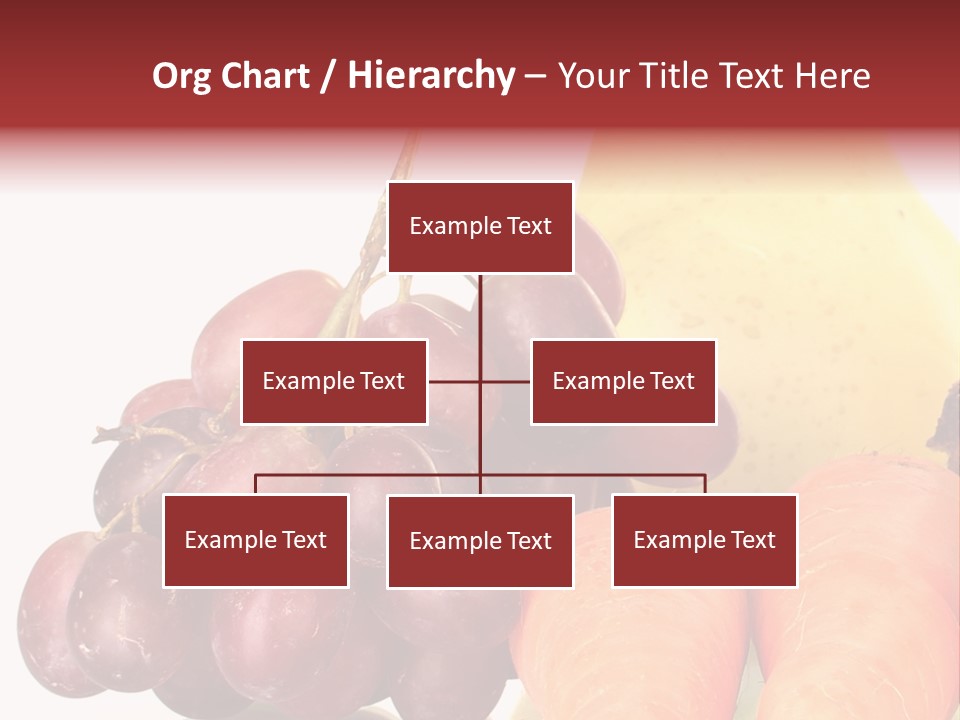 Org Chart / Hierarchy – Your Title Text Here

Example Text

Example Text

Example Text

Example Text

Example Text

Example Text